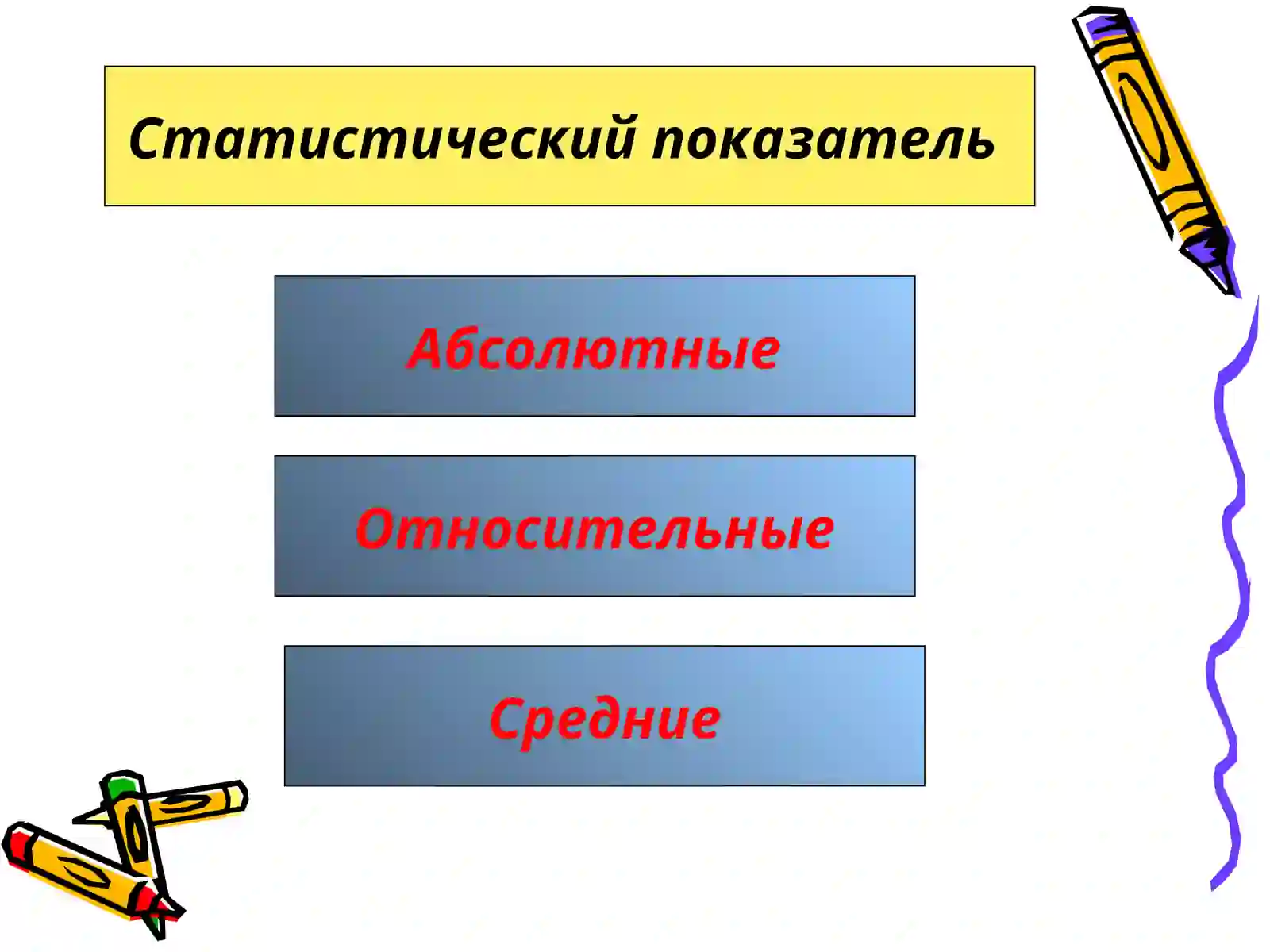 Статистический показатель

Абсолютные

Относительные

Средние